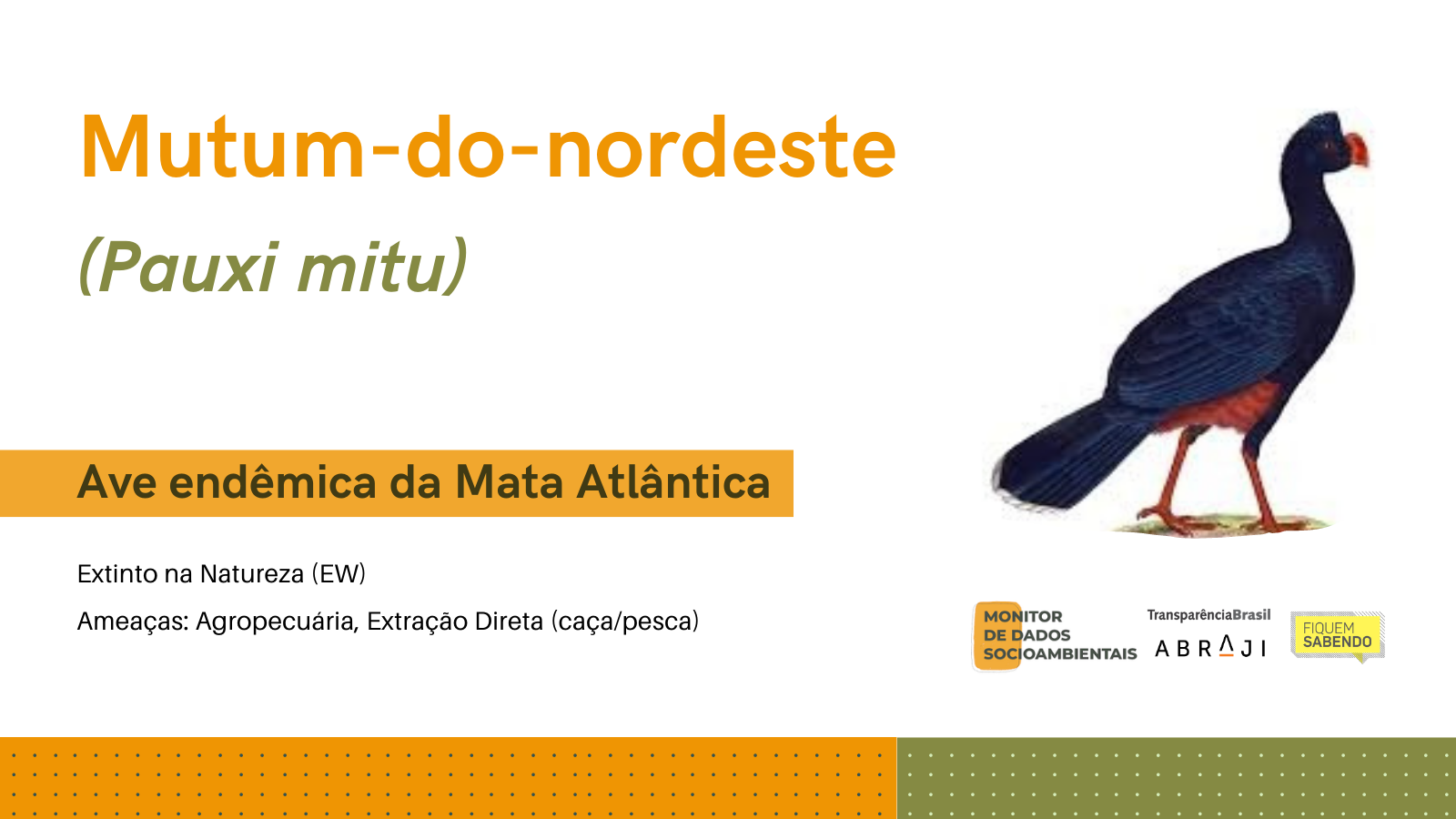 Mutum-do-nordeste

(Pauxi mitu)

Ave endêmica da Mata Atlântica

Extinto na Natureza (EW)

Ameaças: Agropecuária, Extração Direta (caça/pesca)

MONITOR DE DADOS SOCIOAMBIENTAIS

TransparênciaBrasil

ABRAJI

FIQUEM SABENDO